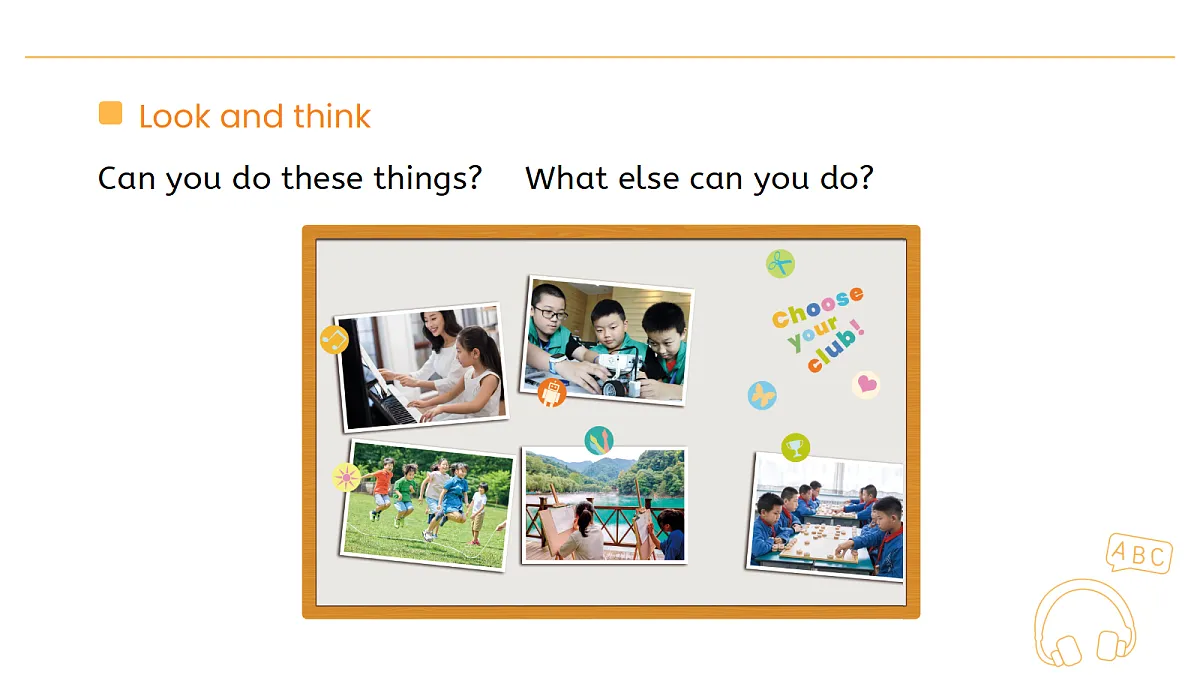 Look and think

Can you do these things? What else can you do?

Choose your club!

ABC